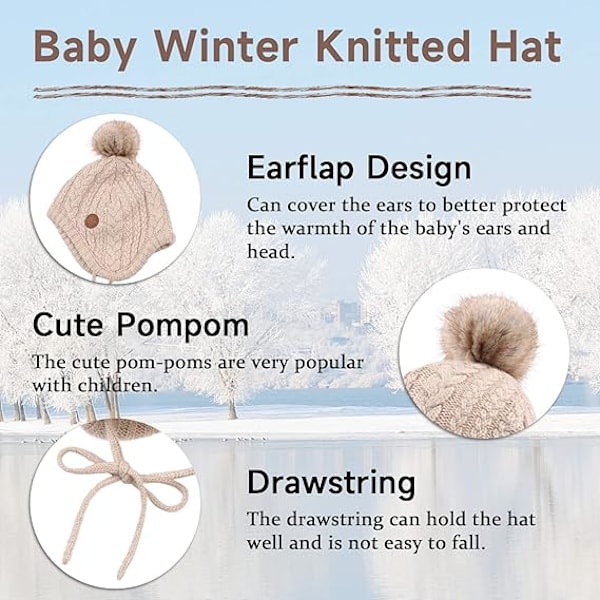 Baby Winter Knitted Hat

Earflap Design

Can cover the ears to better protect the warmth of the baby's ears and head.

Cute Pompom

The cute pom-poms are very popular with children.

Drawstring

The drawstring can hold the hat well and is not easy to fall.